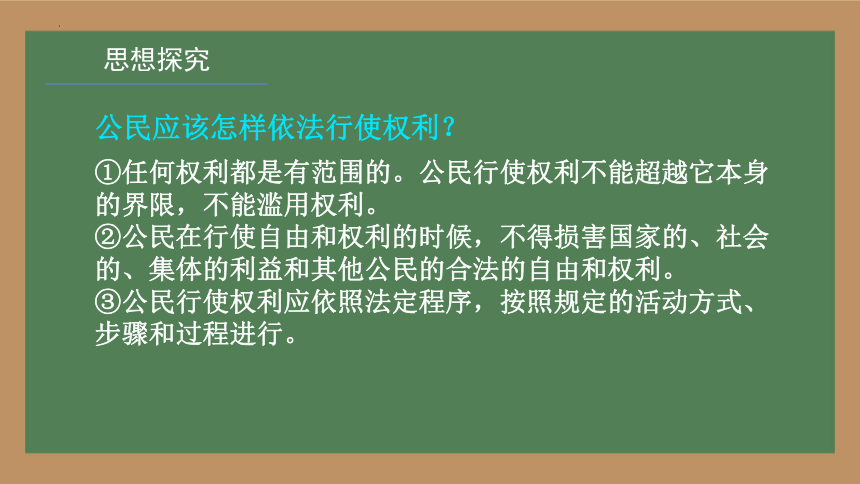 思想探究

公民应该怎样依法行使权利？

①任何权利都是有范围的。公民行使权利不能超越它本身的界限，不能滥用权利。
②公民在行使自由和权利的时候，不得损害国家的、社会的、集体的利益和其他公民的合法的自由和权利。
③公民行使权利应依照法定程序，按照规定的活动方式、步骤和过程进行。